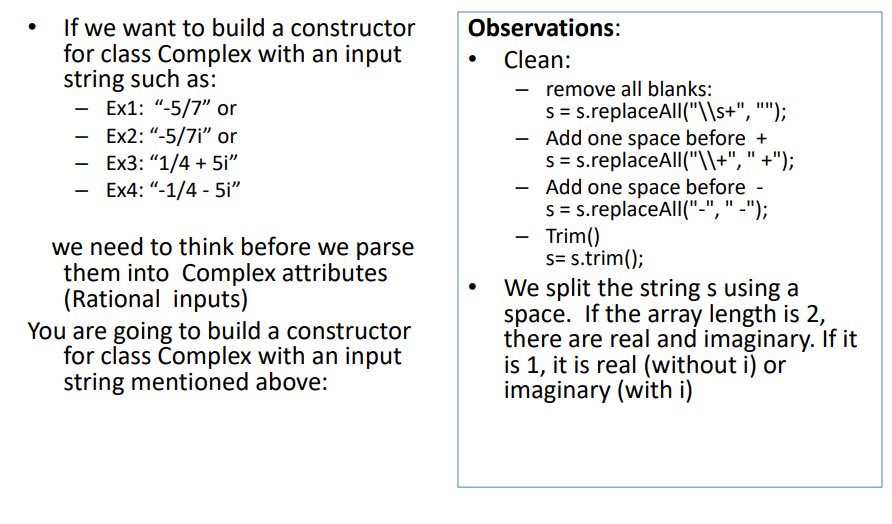 • If we want to build a constructor for class Complex with an input string such as:
– Ex1: “-5/7” or
– Ex2: “-5/7i” or
– Ex3: “1/4 + 5i”
– Ex4: “-1/4 - 5i”

we need to think before we parse them into Complex attributes (Rational inputs)
You are going to build a constructor for class Complex with an input string mentioned above:

**Observations**:
• Clean:
– remove all blanks:
s = s.replaceAll("\\s+", "");
– Add one space before +
s = s.replaceAll("\\+", " +");
– Add one space before -
s = s.replaceAll("-", " -");
– Trim()
s= s.trim();
• We split the string s using a space. If the array length is 2, there are real and imaginary. If it is 1, it is real (without i) or imaginary (with i)